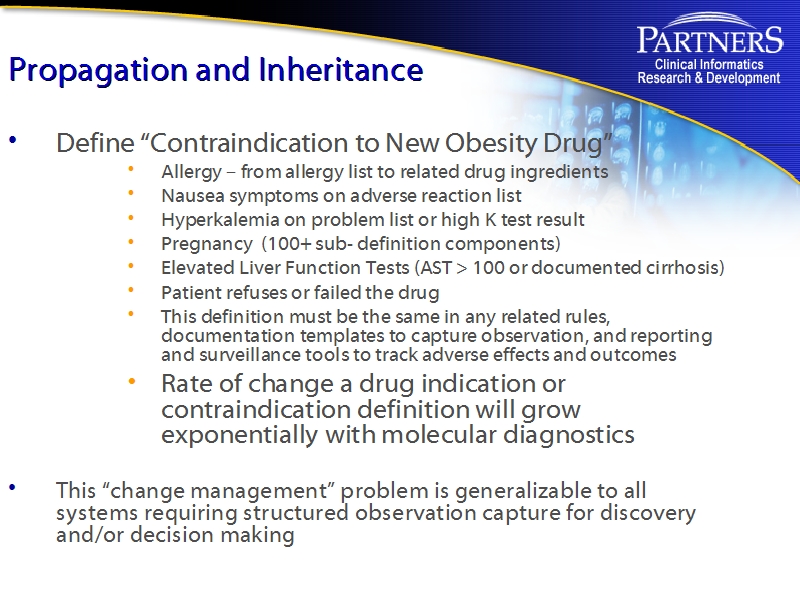 PARTNERS
Clinical Informatics
Research & Development

Propagation and Inheritance

• Define "Contraindication to New Obesity Drug"
• Allergy – from allergy list to related drug ingredients
• Nausea symptoms on adverse reaction list
• Hyperkalemia on problem list or high K test result
• Pregnancy (100+ sub- definition components)
• Elevated Liver Function Tests (AST > 100 or documented cirrhosis)
• Patient refuses or failed the drug
• This definition must be the same in any related rules, documentation templates to capture observation, and reporting and surveillance tools to track adverse effects and outcomes
• Rate of change a drug indication or contraindication definition will grow exponentially with molecular diagnostics

• This "change management" problem is generalizable to all systems requiring structured observation capture for discovery and/or decision making